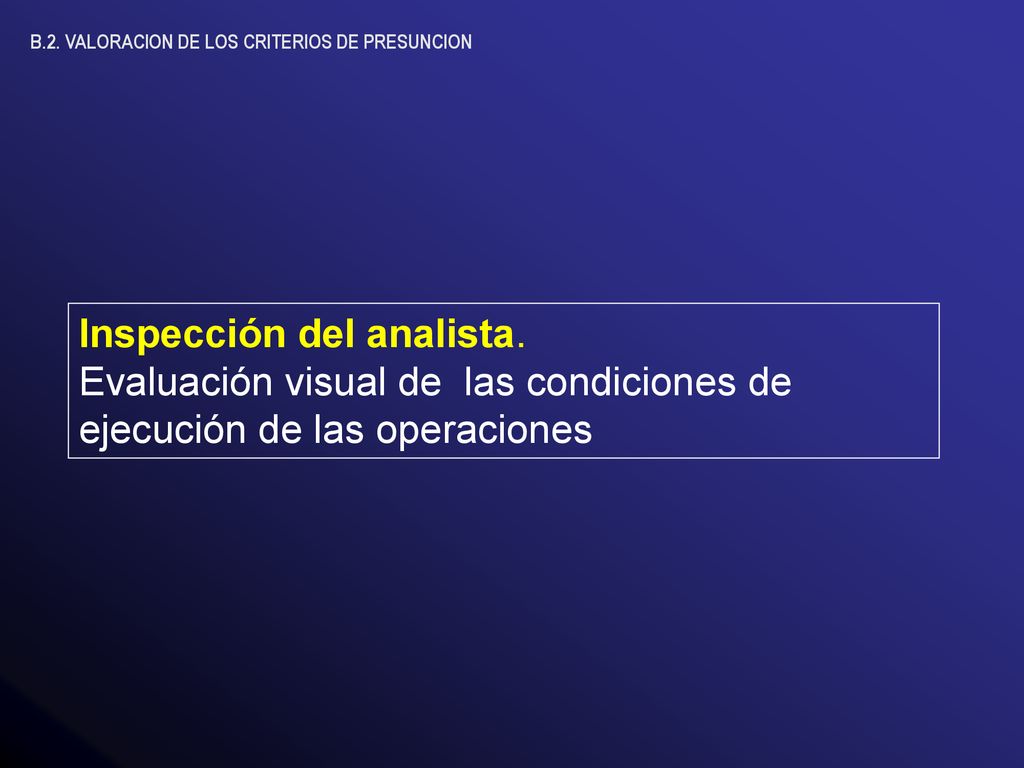 B.2. VALORACION DE LOS CRITERIOS DE PRESUNCION

Inspección del analista.
Evaluación visual de las condiciones de ejecución de las operaciones